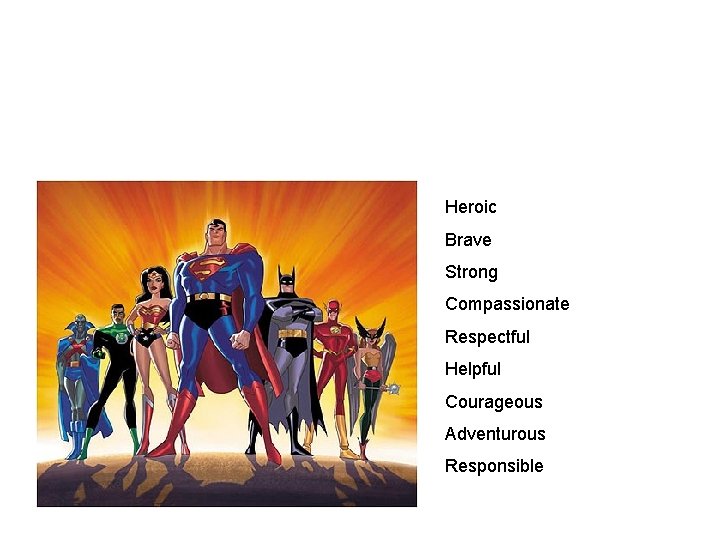 Heroic
Brave
Strong
Compassionate
Respectful
Helpful
Courageous
Adventurous
Responsible